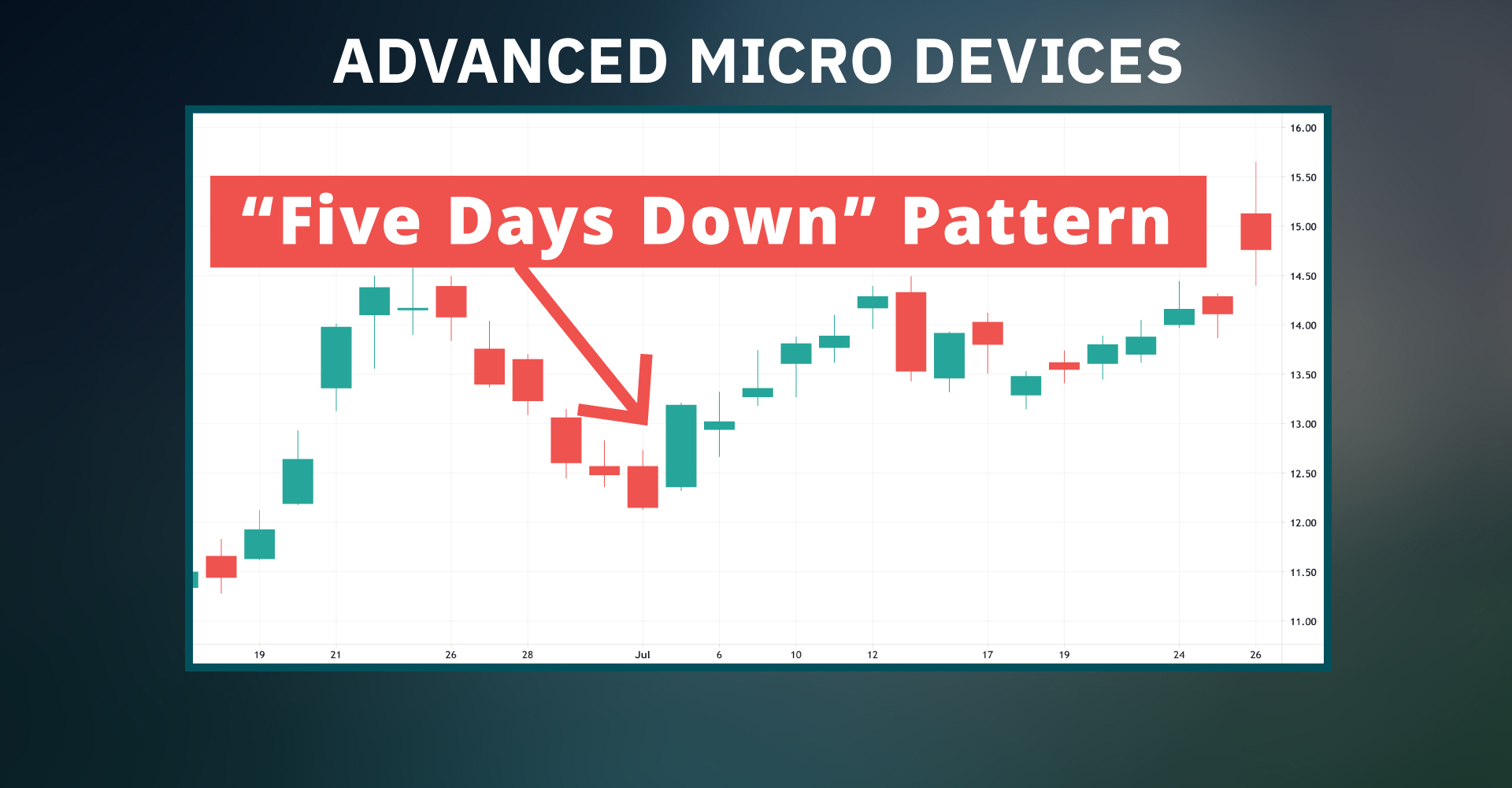 ADVANCED MICRO DEVICES

“Five Days Down” Pattern

16.00
15.50
15.00
14.50
14.00
13.50
13.00
12.50
12.00
11.50
11.00

19 21 26 28 Jul 6 10 12 17 19 24 26